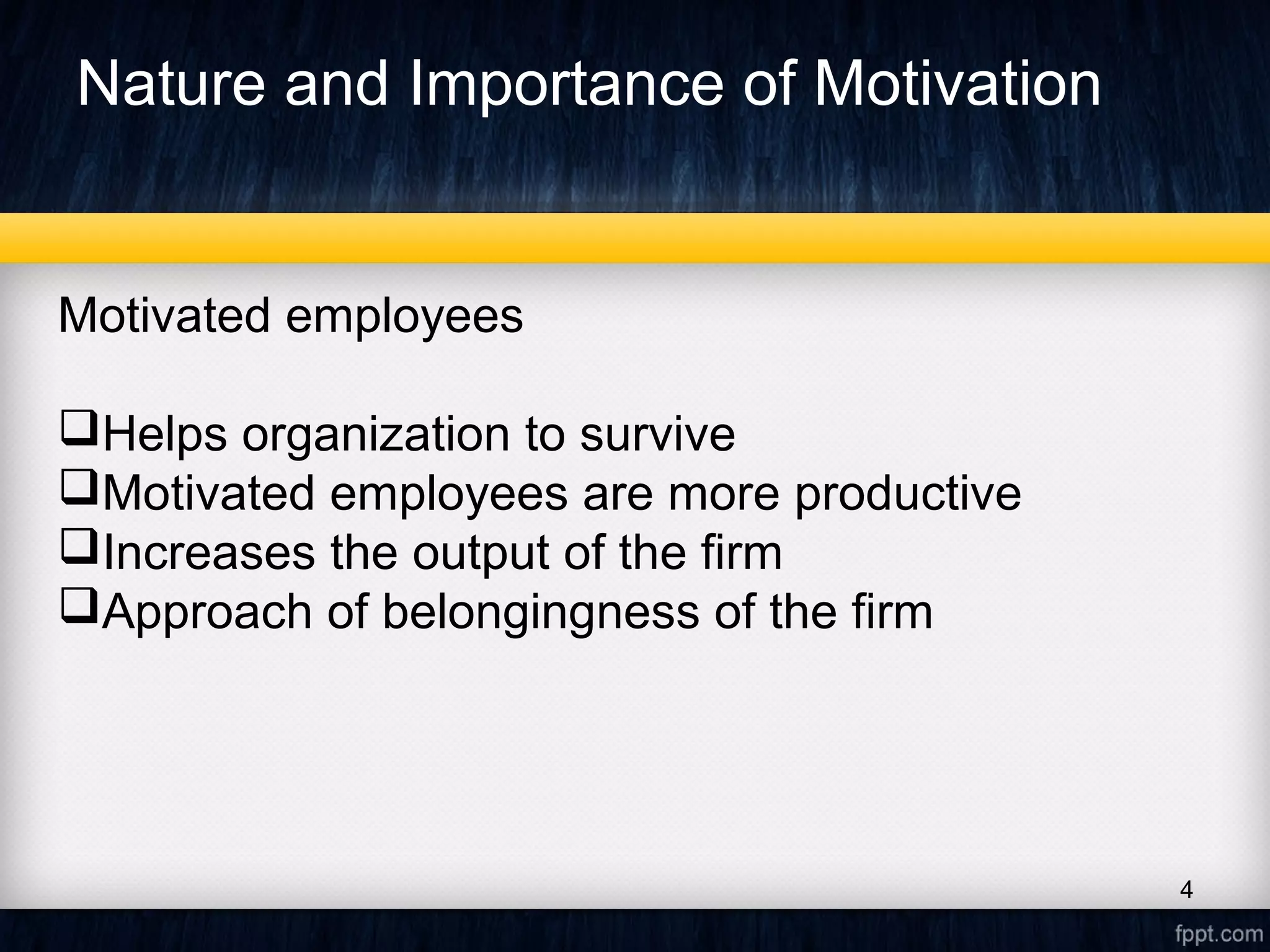 Nature and Importance of Motivation

Motivated employees

❑Helps organization to survive
❑Motivated employees are more productive
❑Increases the output of the firm
❑Approach of belongingness of the firm

4

fppt.com